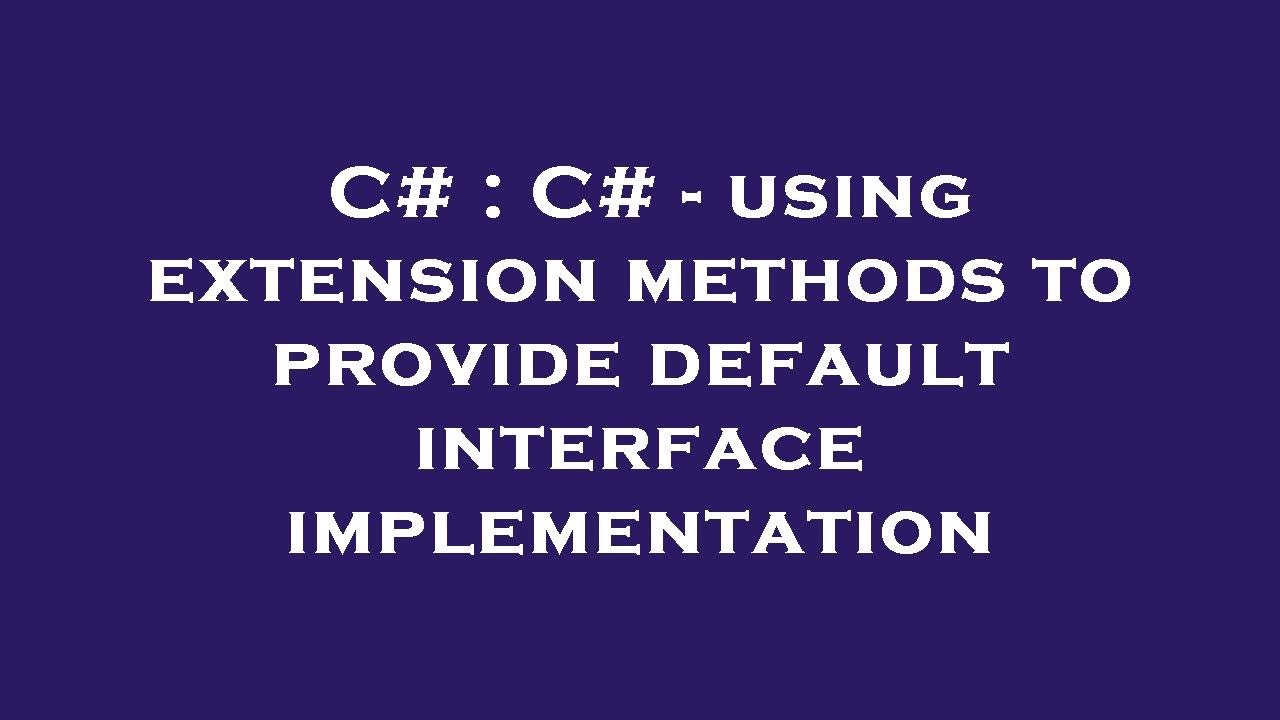 C# : C# - using extension methods to provide default interface implementation